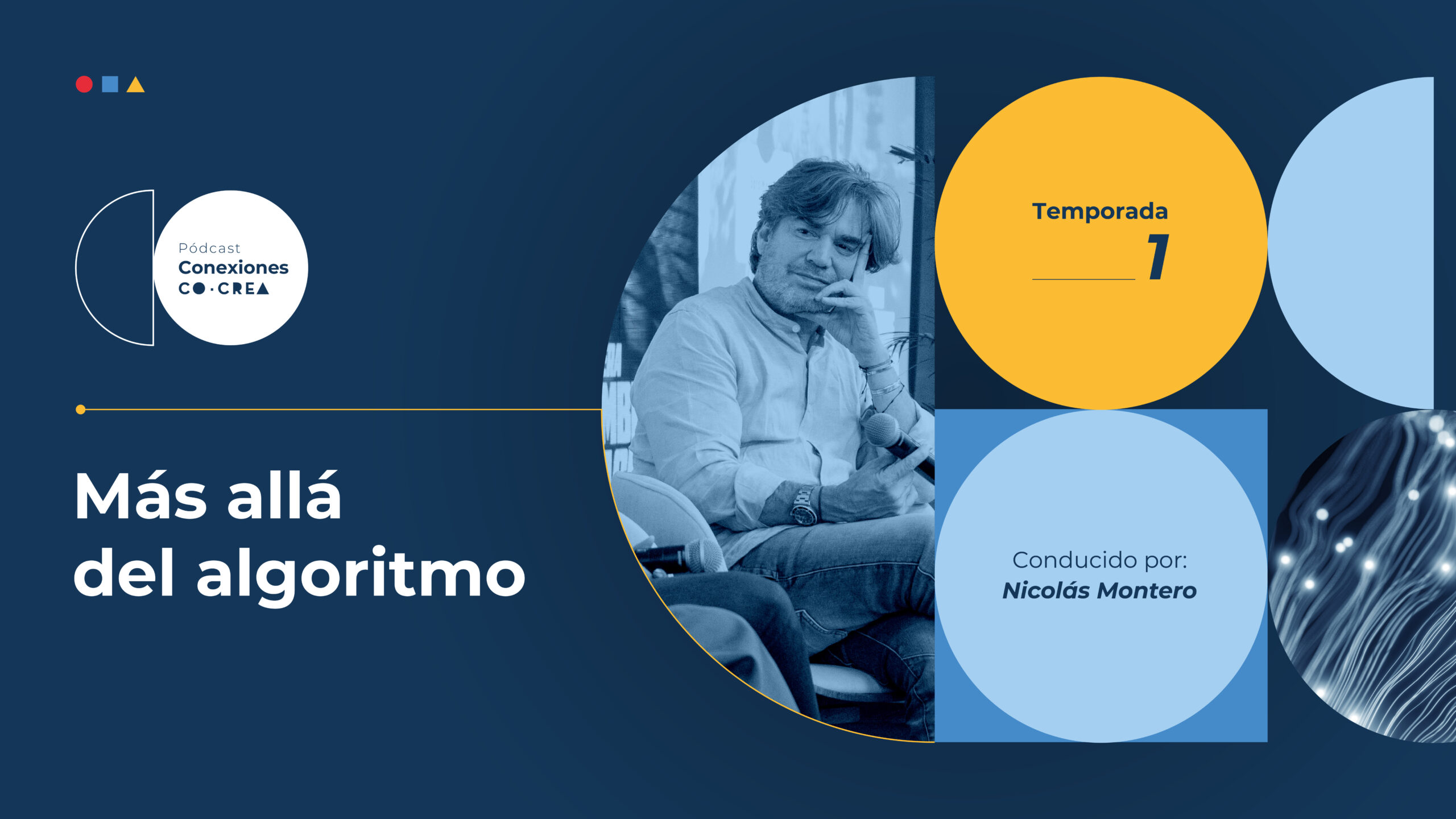 Pódcast
Conexiones
CO·CREA

Más allá
del algoritmo

Temporada
1

Conducido por:
Nicolás Montero